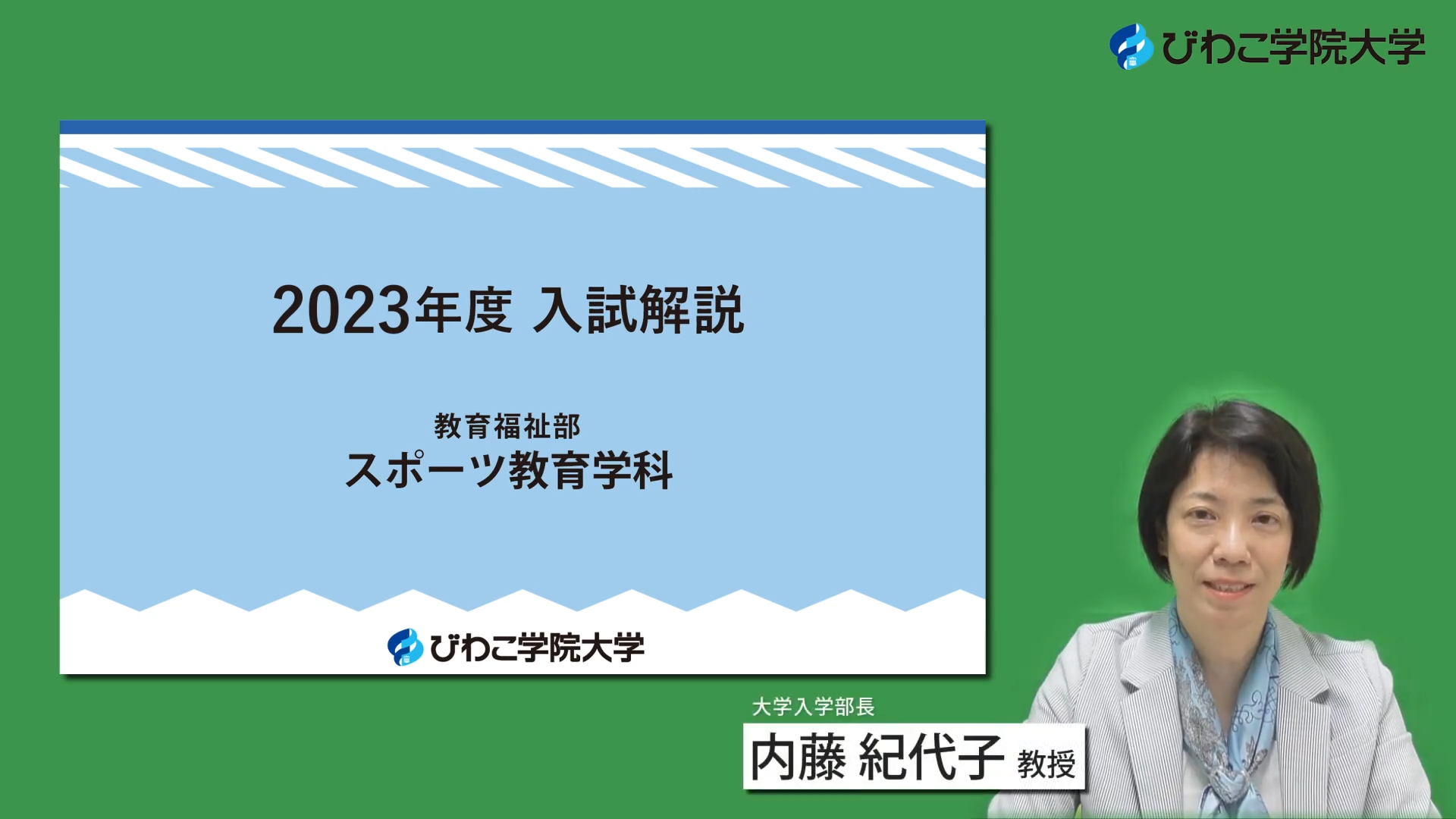 びわこ学院大学

2023年度 入試解説

教育福祉部
スポーツ教育学科

びわこ学院大学

大学入学部長
内藤 紀代子 教授